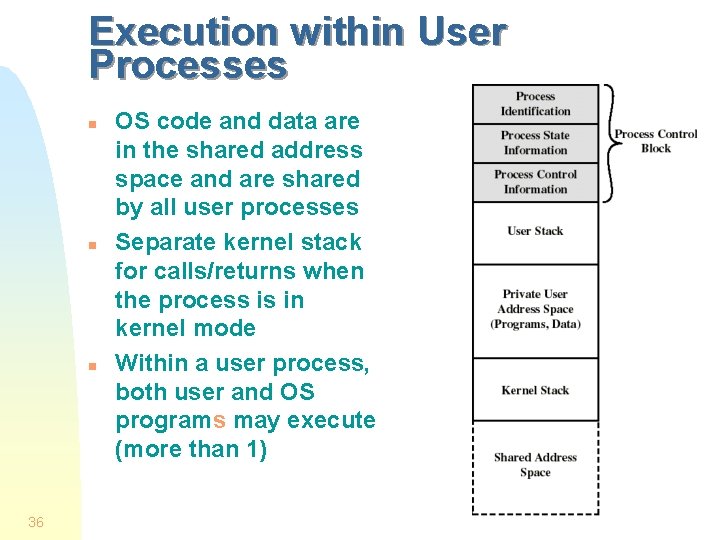 Execution within User Processes

OS code and data are in the shared address space and are shared by all user processes

Separate kernel stack for calls/returns when the process is in kernel mode

Within a user process, both user and OS programs may execute (more than 1)

Process Identification

Process State Information

Process Control Information

Process Control Block

User Stack

Private User Address Space (Programs, Data)

Kernel Stack

Shared Address Space

36